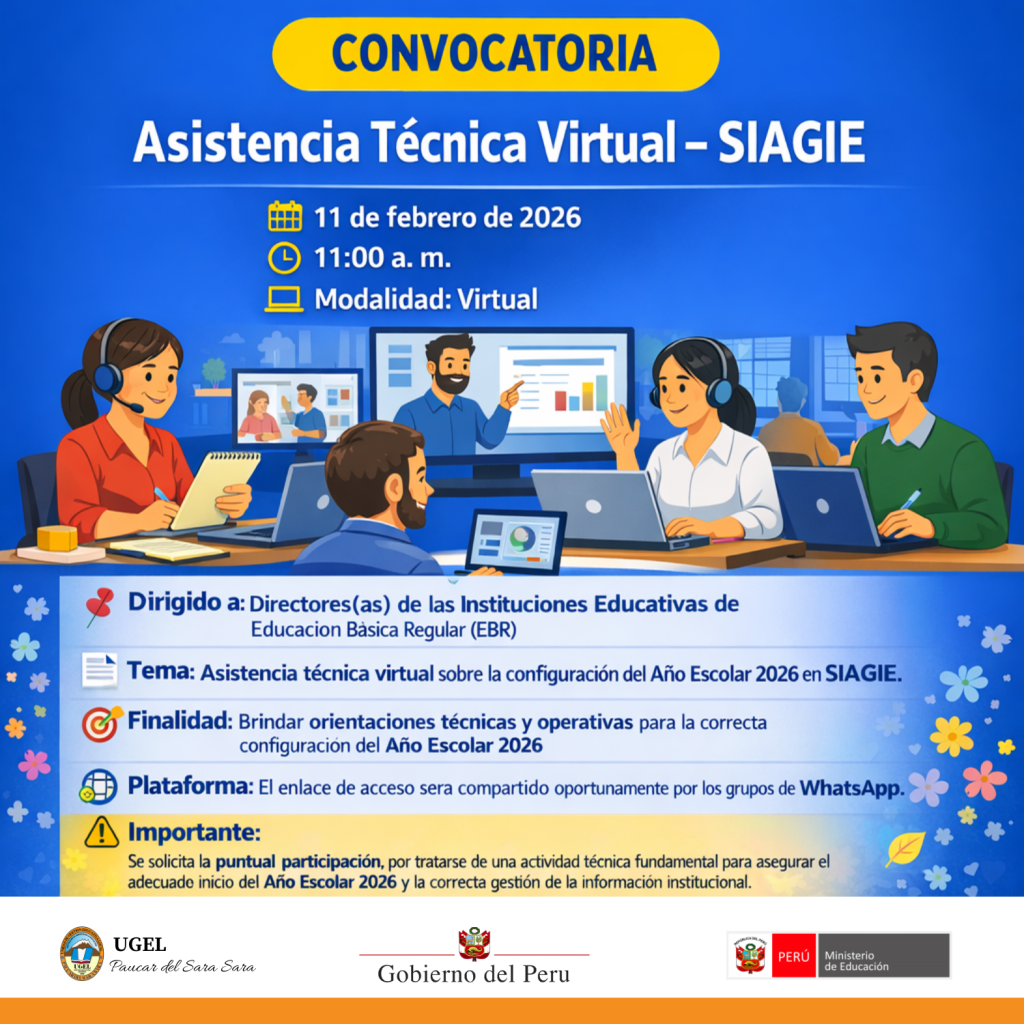 CONVOCATORIA

Asistencia Técnica Virtual – SIAGIE

11 de febrero de 2026
11:00 a. m.
Modalidad: Virtual

Dirigido a: Directores(as) de las Instituciones Educativas de Educacion Bàsica Regular (EBR)

Tema: Asistencia técnica virtual sobre la configuración del Año Escolar 2026 en SIAGIE.

Finalidad: Brindar orientaciones técnicas y operativas para la correcta configuración del Año Escolar 2026

Plataforma: El enlace de acceso sera compartido oportunamente por los grupos de WhatsApp.

Importante:
Se solicita la puntual participación, por tratarse de una actividad técnica fundamental para asegurar el adecuado inicio del Año Escolar 2026 y la correcta gestión de la información institucional.

UGEL
UGEL
Paucar del Sara Sara

Gobierno del Peru

PERÚ Ministerio de Educación